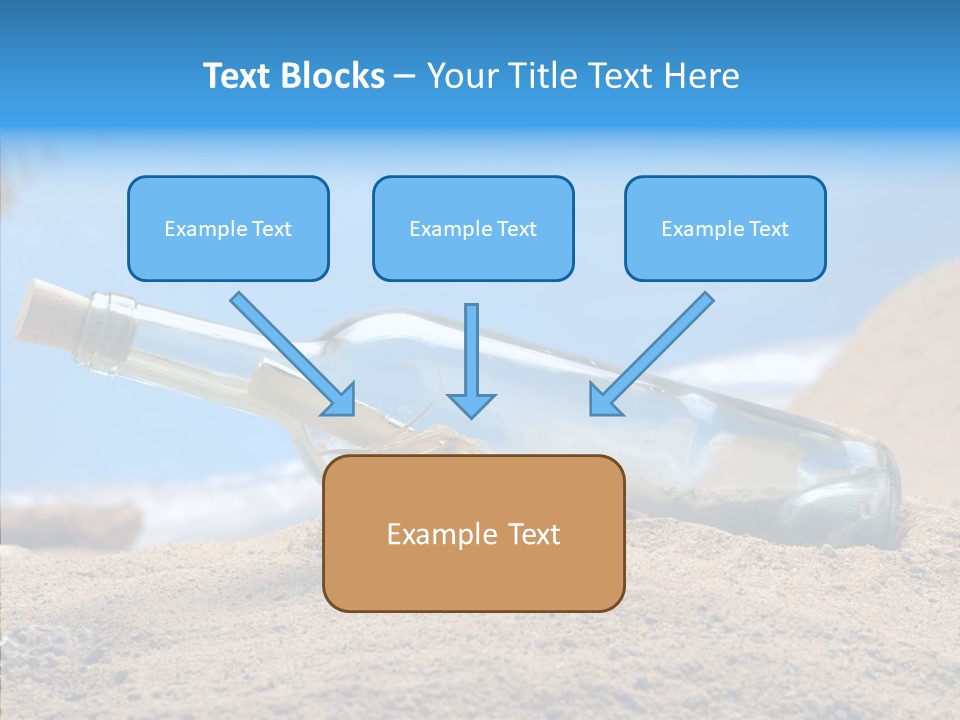 Text Blocks – Your Title Text Here

Example Text

Example Text

Example Text

Example Text